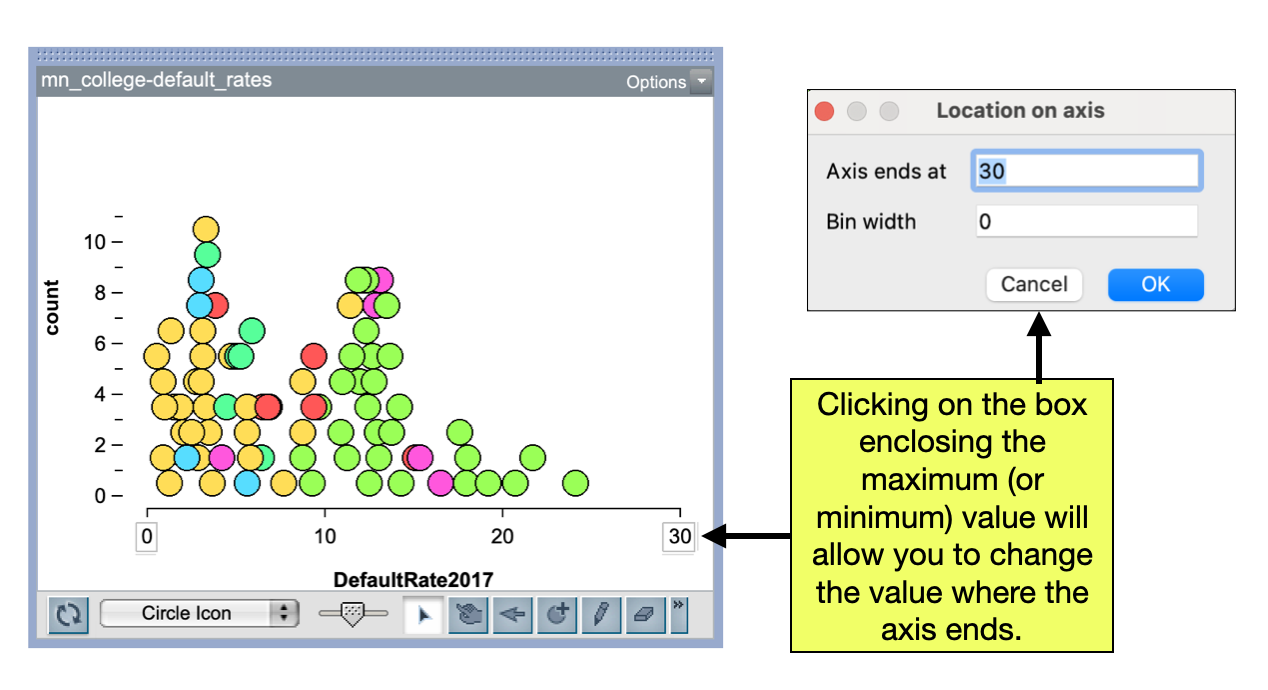 mn_college-default_rates

Options

count

10
8
6
4
2
0

0
10
20
30

DefaultRate2017

Circle Icon

Location on axis

Axis ends at 30

Bin width 0

Cancel

OK

Clicking on the box enclosing the maximum (or minimum) value will allow you to change the value where the axis ends.